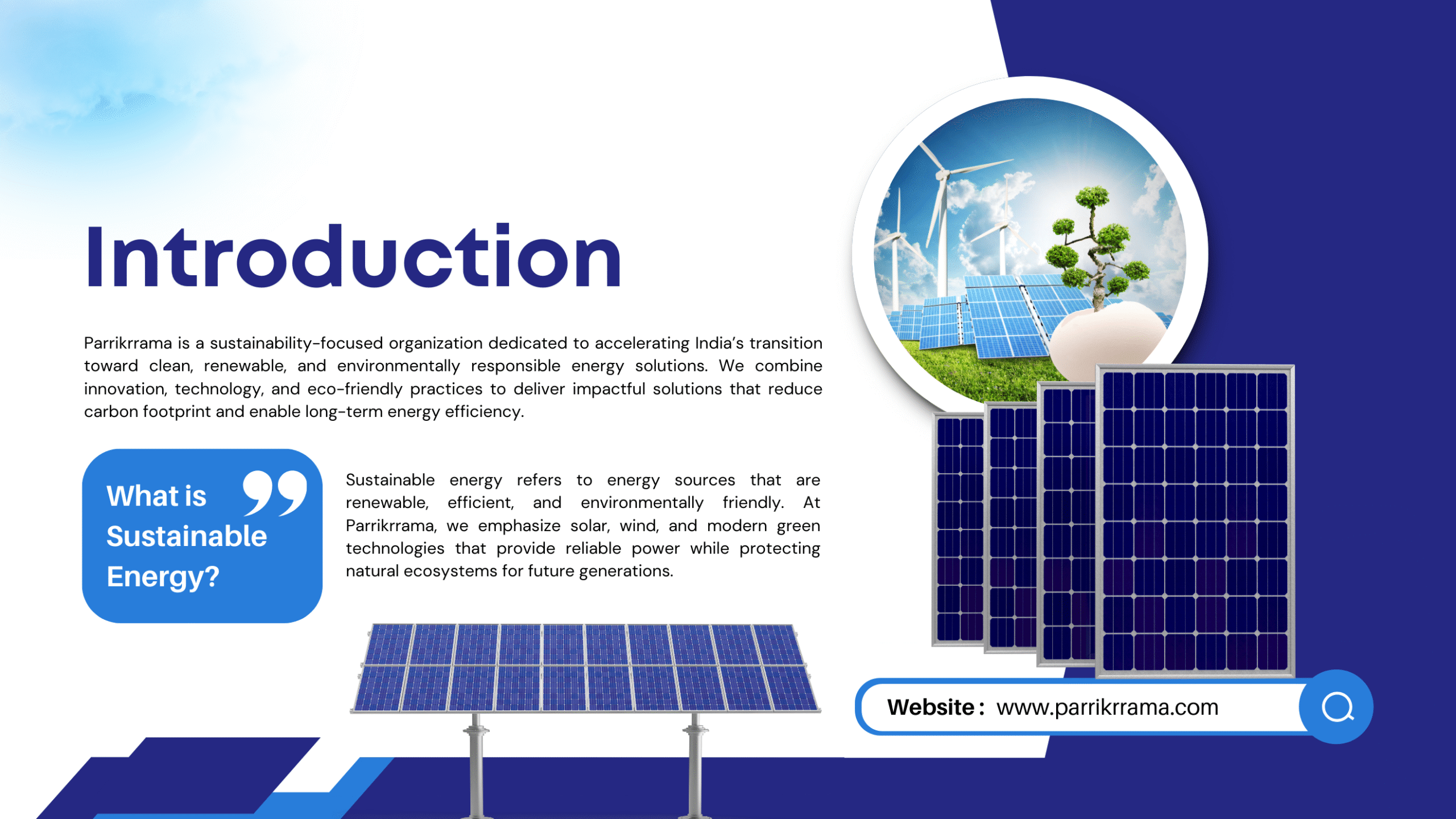 Introduction

Parrikrrama is a sustainability-focused organization dedicated to accelerating India's transition toward clean, renewable, and environmentally responsible energy solutions. We combine innovation, technology, and eco-friendly practices to deliver impactful solutions that reduce carbon footprint and enable long-term energy efficiency.

What is Sustainable Energy?

Sustainable energy refers to energy sources that are renewable, efficient, and environmentally friendly. At Parrikrrama, we emphasize solar, wind, and modern green technologies that provide reliable power while protecting natural ecosystems for future generations.

Website : www.parrikrrama.com